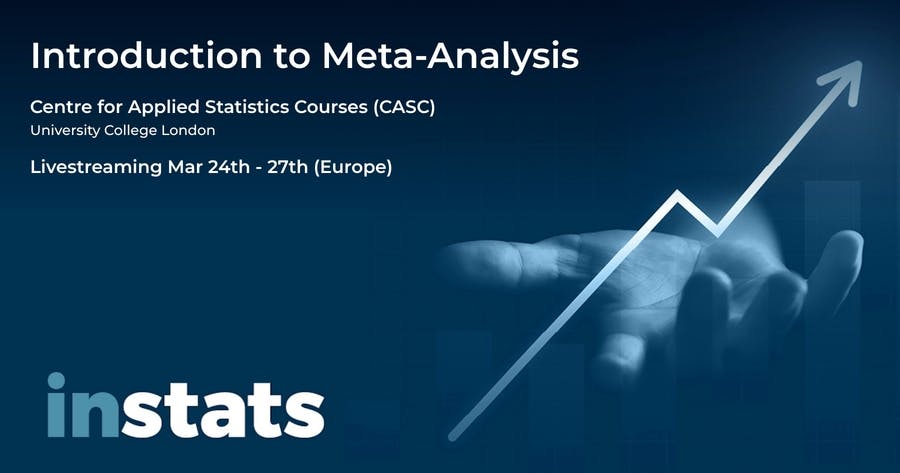 Introduction to Meta-Analysis

Centre for Applied Statistics Courses (CASC)
University College London

Livestreaming Mar 24th - 27th (Europe)

instats